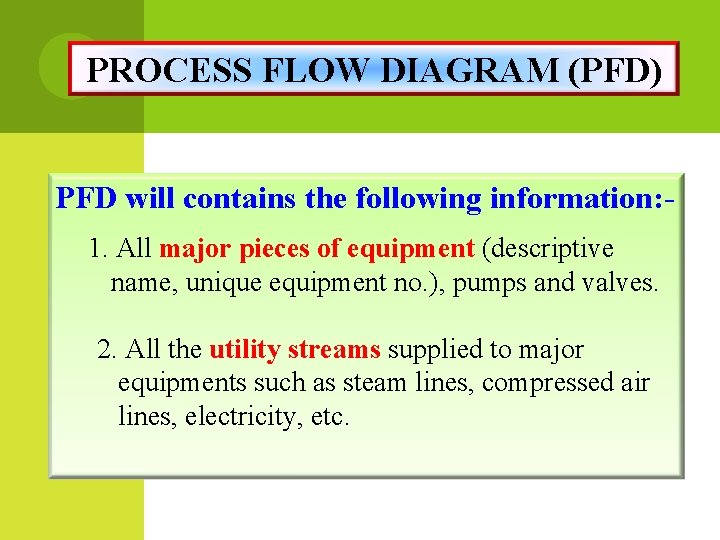 PROCESS FLOW DIAGRAM (PFD)

PFD will contains the following information:-

1. All major pieces of equipment (descriptive name, unique equipment no.), pumps and valves.

2. All the utility streams supplied to major equipments such as steam lines, compressed air lines, electricity, etc.